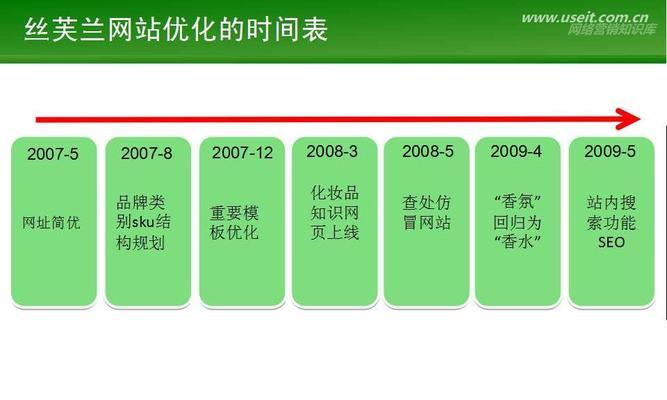 丝芙兰网站优化的时间表

www.useit.com.cn
网络营销知识库

2007-5
网址简优

2007-8
品牌类别sku结构规划

2007-12
重要模板优化

2008-3
化妆品知识网页上线

2008-5
查处仿冒网站

2009-4
“香氛”回归为“香水”

2009-5
站内搜索功能SEO